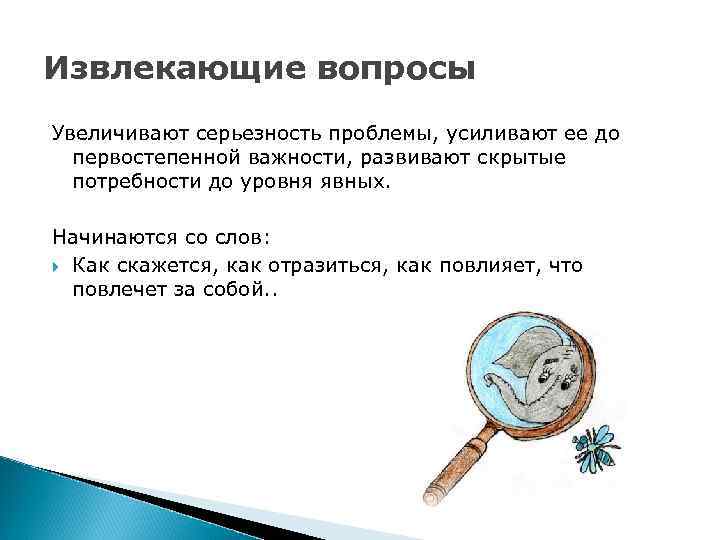 Извлекающие вопросы

Увеличивают серьезность проблемы, усиливают ее до первостепенной важности, развивают скрытые потребности до уровня явных.

Начинаются со слов:

Как скажется, как отразиться, как повлияет, что повлечет за собой..